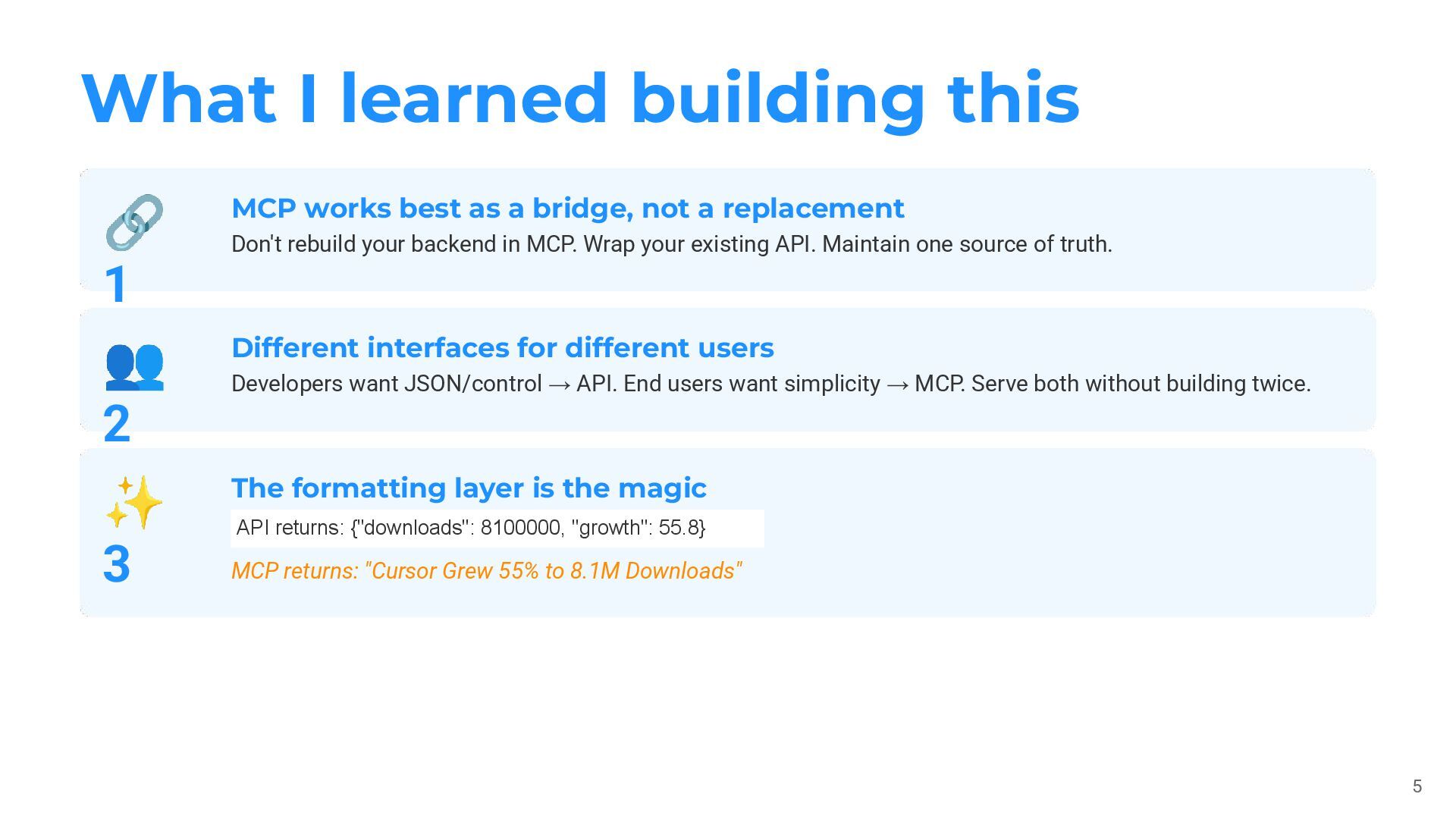 What I learned building this

1

MCP works best as a bridge, not a replacement

Don't rebuild your backend in MCP. Wrap your existing API. Maintain one source of truth.

2

Different interfaces for different users

Developers want JSON/control → API. End users want simplicity → MCP. Serve both without building twice.

3

The formatting layer is the magic

API returns: {"downloads": 8100000, "growth": 55.8}

MCP returns: "Cursor Grew 55% to 8.1M Downloads"

5